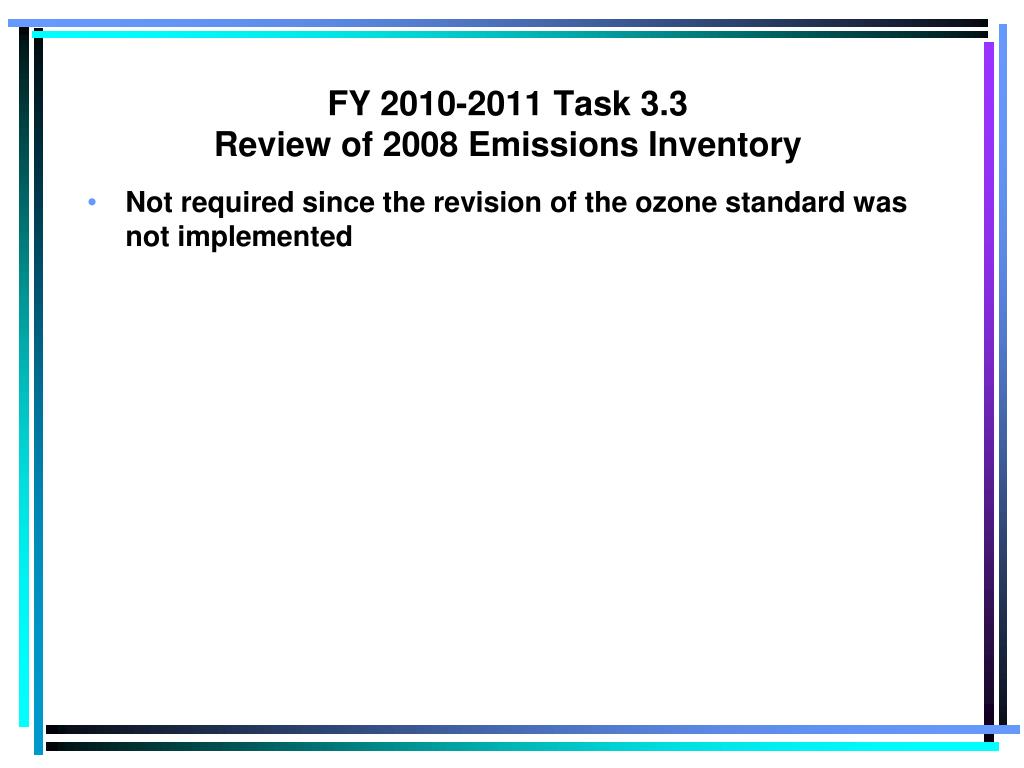 FY 2010-2011 Task 3.3
Review of 2008 Emissions Inventory

• Not required since the revision of the ozone standard was not implemented